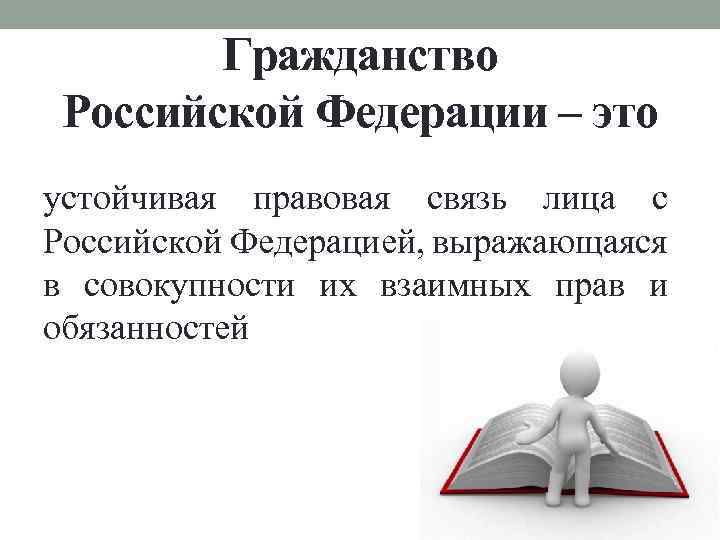 Гражданство Российской Федерации – это

устойчивая правовая связь лица с Российской Федерацией, выражающаяся в совокупности их взаимных прав и обязанностей